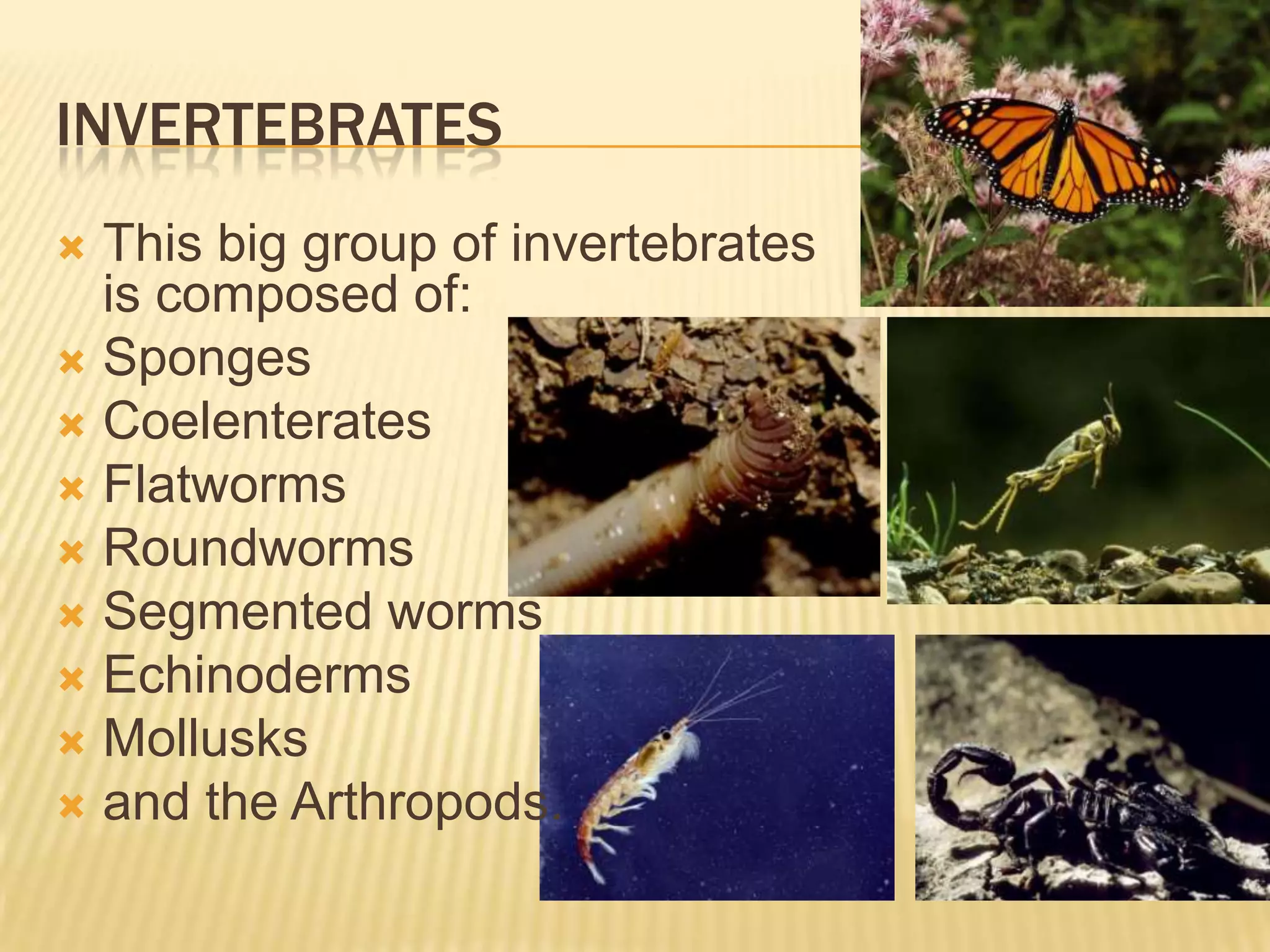 INVERTEBRATES

This big group of invertebrates is composed of:
Sponges
Coelenterates
Flatworms
Roundworms
Segmented worms
Echinoderms
Mollusks
and the Arthropods.